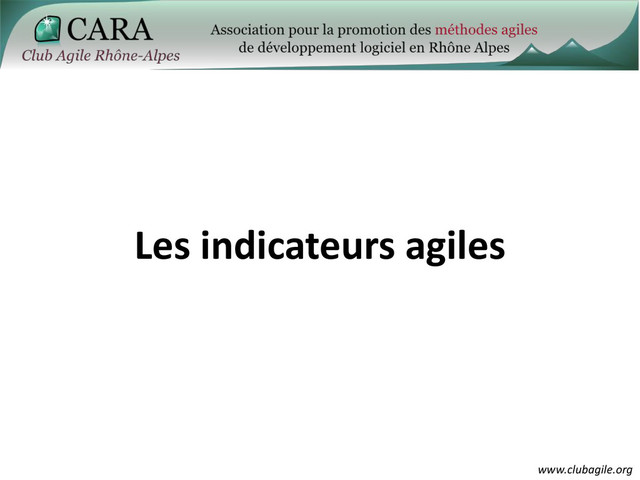 CARA
Club Agile Rhône-Alpes

Association pour la promotion des méthodes agiles de développement logiciel en Rhône Alpes

Les indicateurs agiles

www.clubagile.org